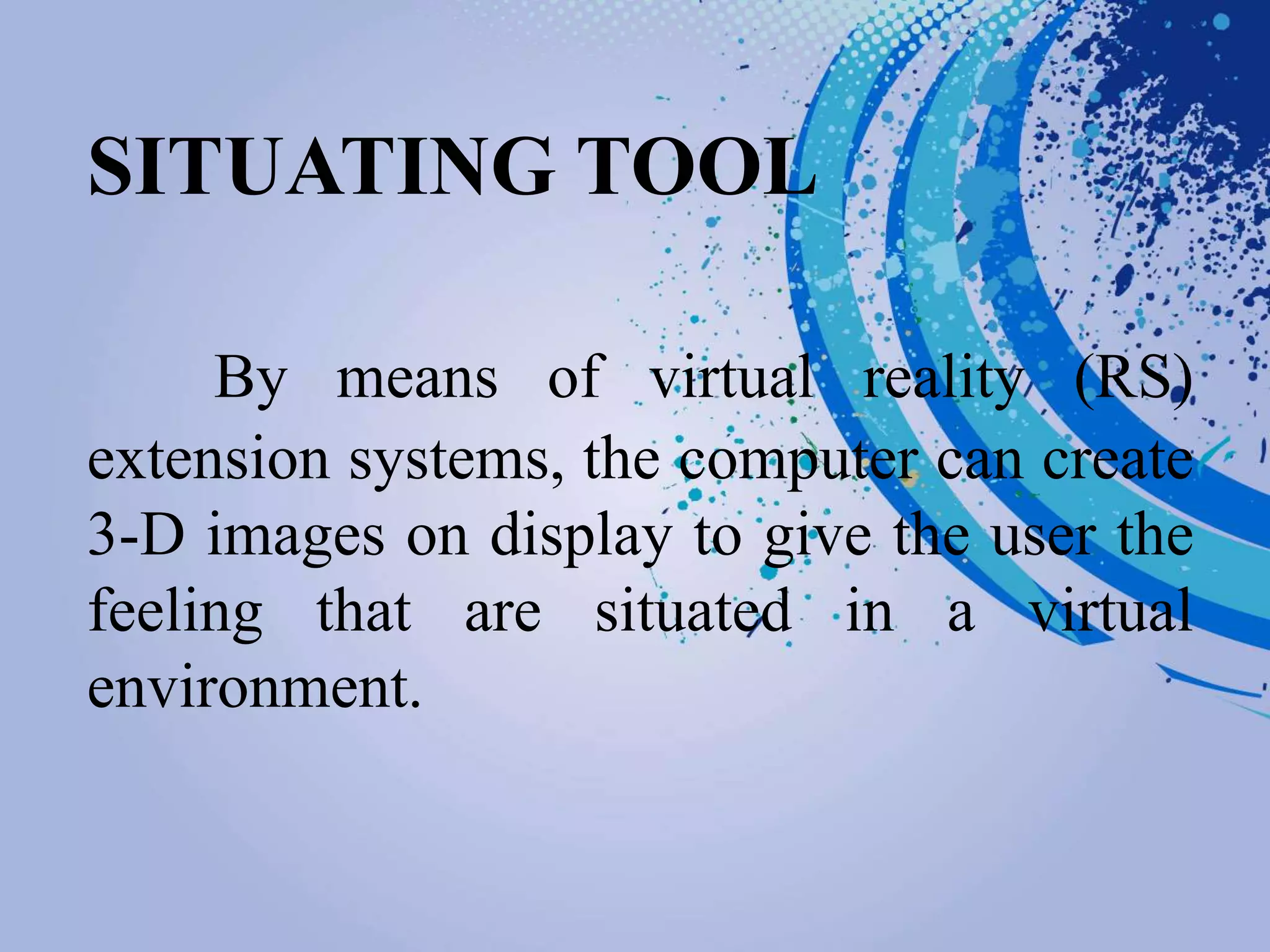 SITUATING TOOL

By means of virtual reality (RS) extension systems, the computer can create 3-D images on display to give the user the feeling that are situated in a virtual environment.